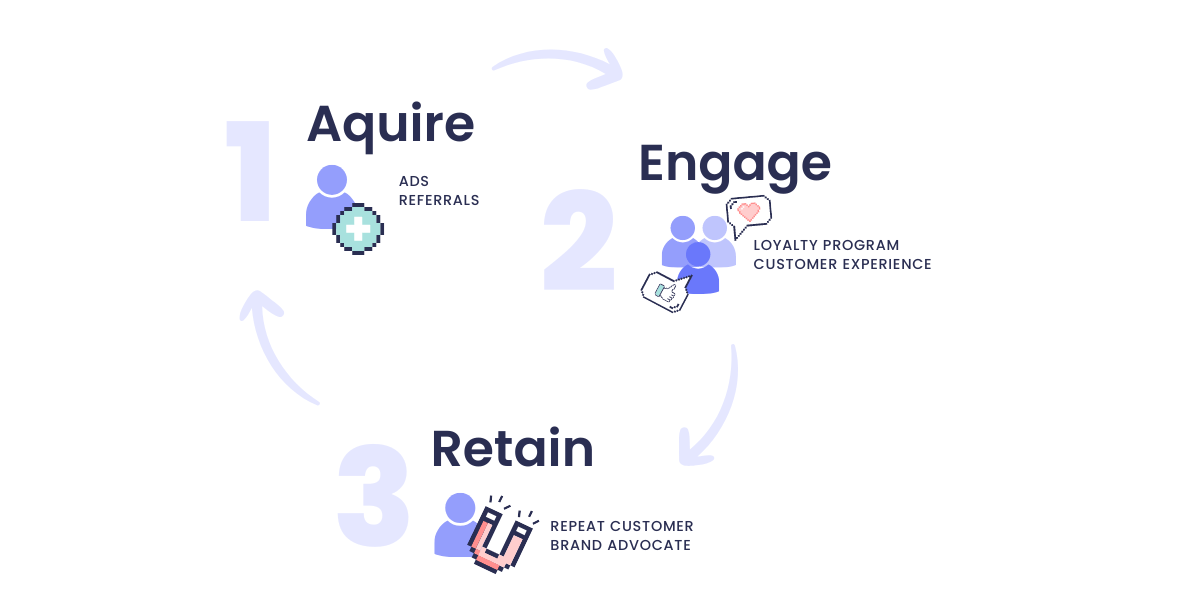 1
Aquire
ADS
REFERRALS

2
Engage
LOYALTY PROGRAM
CUSTOMER EXPERIENCE

3
Retain
REPEAT CUSTOMER
BRAND ADVOCATE